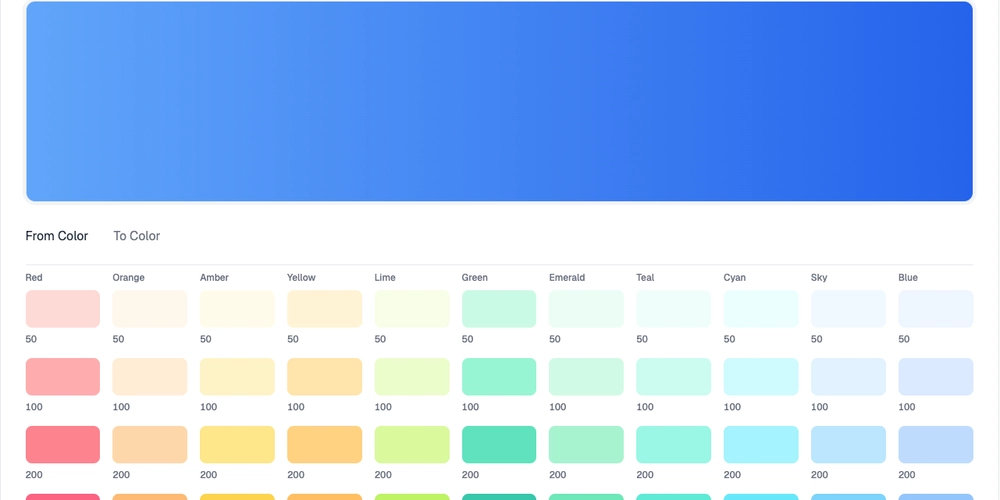 From Color To Color

| Red | Orange | Amber | Yellow | Lime | Green | Emerald | Teal | Cyan | Sky | Blue |
|---|---|---|---|---|---|---|---|---|---|---|
| 50 | 50 | 50 | 50 | 50 | 50 | 50 | 50 | 50 | 50 | 50 |
| 100 | 100 | 100 | 100 | 100 | 100 | 100 | 100 | 100 | 100 | 100 |
| 200 | 200 | 200 | 200 | 200 | 200 | 200 | 200 | 200 | 200 | 200 |